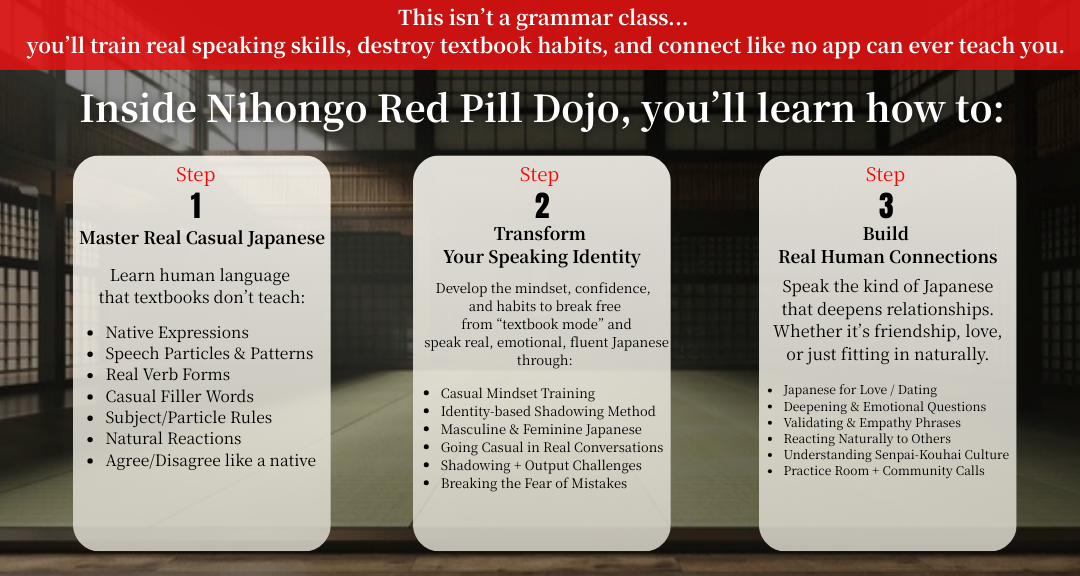 This isn't a grammar class...
you'll train real speaking skills, destroy textbook habits, and connect like no app can ever teach you.

Inside Nihongo Red Pill Dojo, you'll learn how to:

Step
1
Master Real Casual Japanese

Learn human language that textbooks don't teach:

- Native Expressions
- Speech Particles & Patterns
- Real Verb Forms
- Casual Filler Words
- Subject/Particle Rules
- Natural Reactions
- Agree/Disagree like a native

Step
2
Transform Your Speaking Identity

Develop the mindset, confidence, and habits to break free from "textbook mode" and speak real, emotional, fluent Japanese through:

- Casual Mindset Training
- Identity-based Shadowing Method
- Masculine & Feminine Japanese
- Going Casual in Real Conversations
- Shadowing + Output Challenges
- Breaking the Fear of Mistakes

Step
3
Build Real Human Connections

Speak the kind of Japanese that deepens relationships. Whether it's friendship, love, or just fitting in naturally.

- Japanese for Love / Dating
- Deepening & Emotional Questions
- Validating & Empathy Phrases
- Reacting Naturally to Others
- Understanding Senpai-Kouhai Culture
- Practice Room + Community Calls